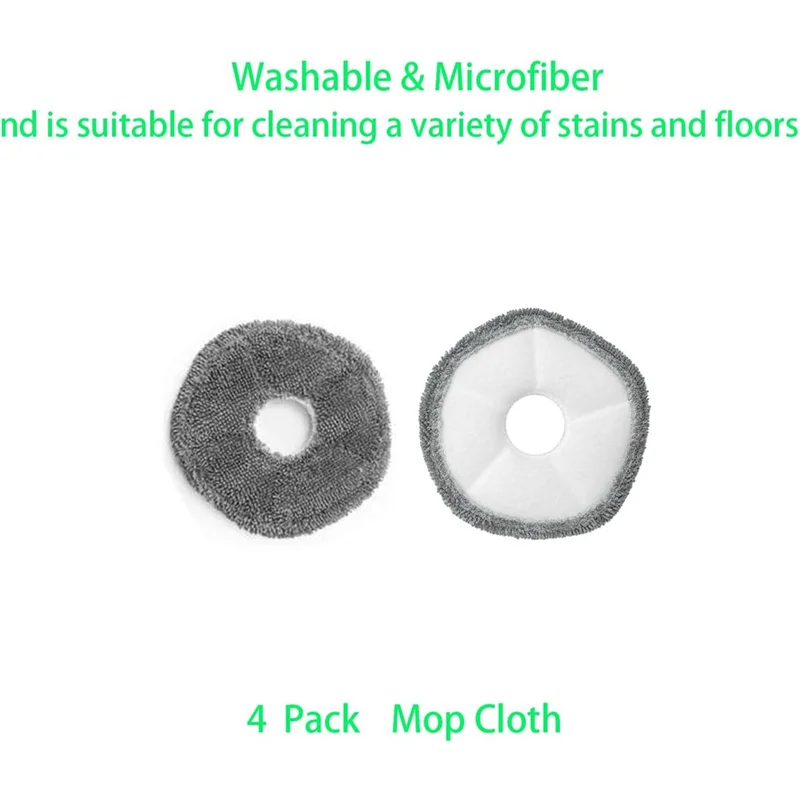 Washable & Microfiber
nd is suitable for cleaning a variety of stains and floors

4 Pack Mop Cloth